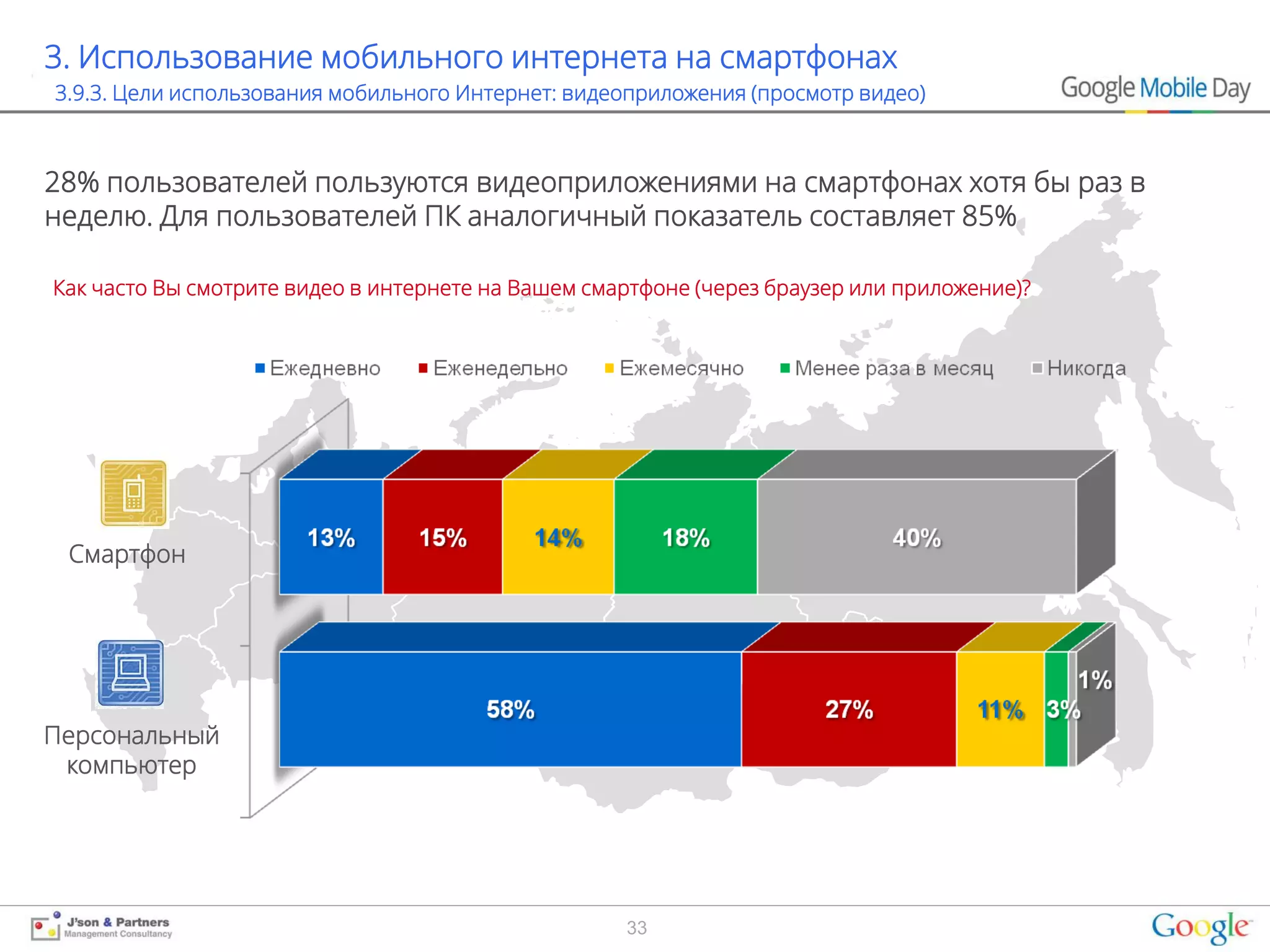 3. Использование мобильного интернета на смартфонах
3.9.3. Цели использования мобильного Интернет: видеоприложения (просмотр видео)

Google Mobile Day

28% пользователей пользуются видеоприложениями на смартфонах хотя бы раз в неделю. Для пользователей ПК аналогичный показатель составляет 85%

Как часто Вы смотрите видео в интернете на Вашем смартфоне (через браузер или приложение)?

Ежедневно Еженедельно Ежемесячно Менее раза в месяц Никогда

Смартфон
13% 15% 14% 18% 40%

Персональный компьютер
58% 27% 11% 3% 1%

J'son & Partners Management Consultancy

33

Google